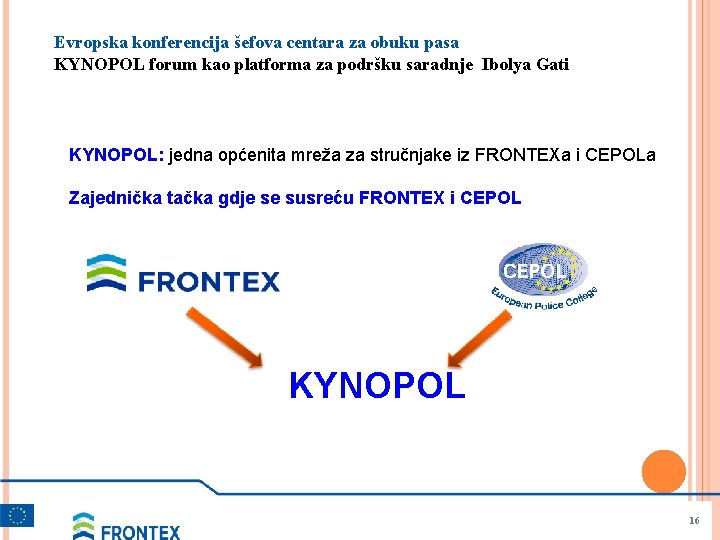 Evropska konferencija šefova centara za obuku pasa
KYNOPOL forum kao platforma za podršku saradnje Ibolya Gati

KYNOPOL: jedna općenita mreža za stručnjake iz FRONTEXa i CEPOLa

Zajednička tačka gdje se susreću FRONTEX i CEPOL

FRONTEX

CEPOL
European Police College

KYNOPOL

FRONTEX

16